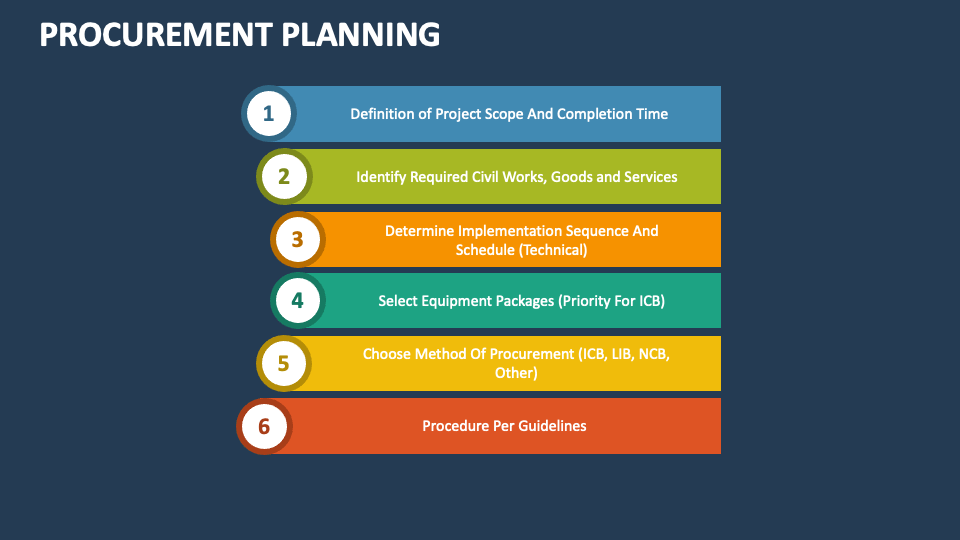 PROCUREMENT PLANNING

1
Definition of Project Scope And Completion Time

2
Identify Required Civil Works, Goods and Services

3
Determine Implementation Sequence And Schedule (Technical)

4
Select Equipment Packages (Priority For ICB)

5
Choose Method Of Procurement (ICB, LIB, NCB, Other)

6
Procedure Per Guidelines